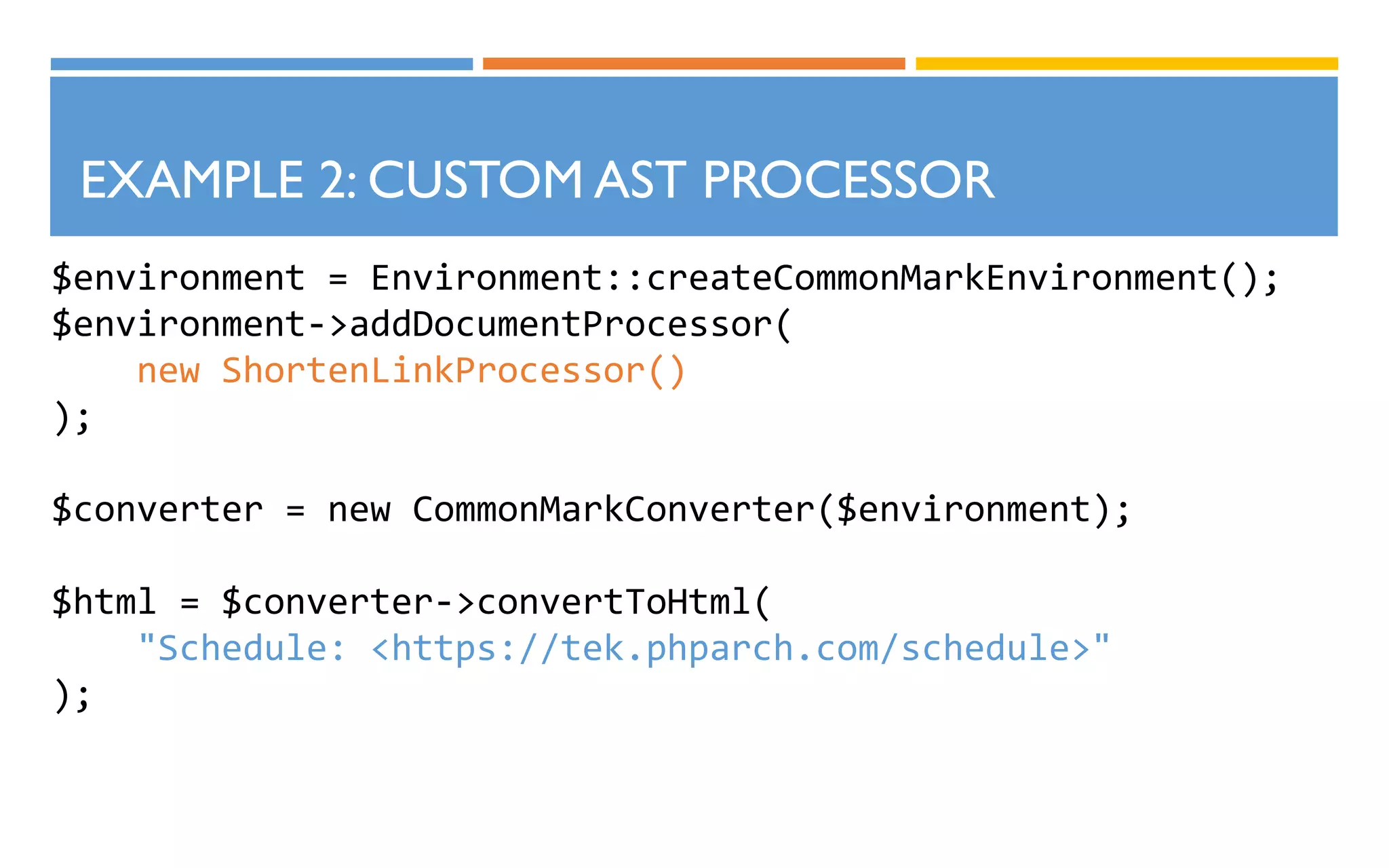 EXAMPLE 2: CUSTOM AST PROCESSOR

$environment = Environment::createCommonMarkEnvironment();
$environment->addDocumentProcessor(
    new ShortenLinkProcessor()
);

$converter = new CommonMarkConverter($environment);

$html = $converter->convertToHtml(
    "Schedule: <https://tek.phparch.com/schedule>"
);